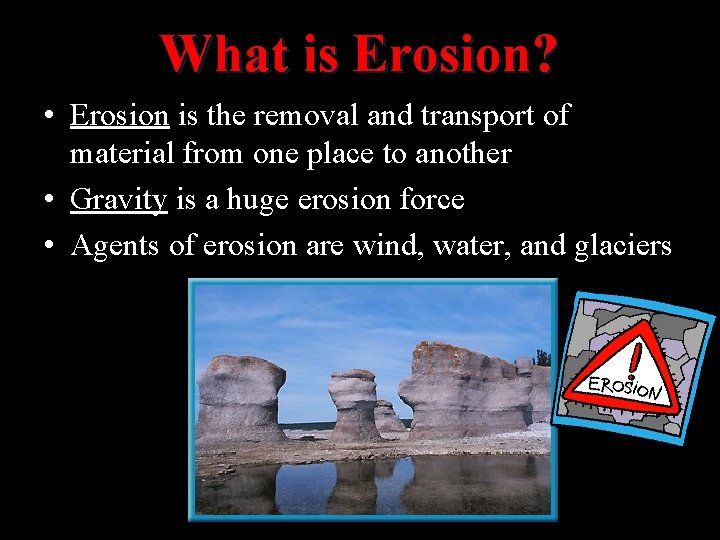 What is Erosion?

• Erosion is the removal and transport of material from one place to another

• Gravity is a huge erosion force

• Agents of erosion are wind, water, and glaciers

!
EROSION